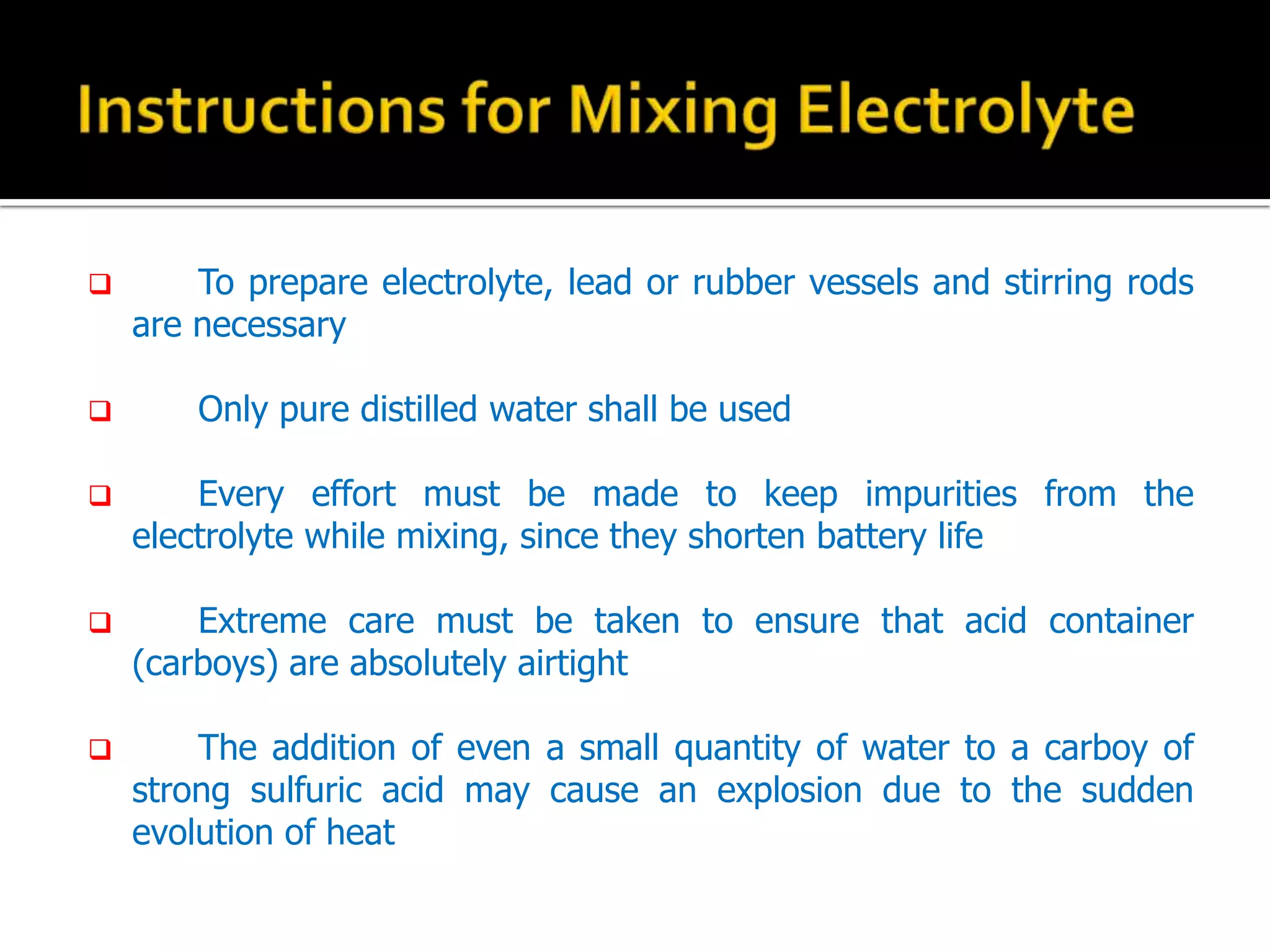 Instructions for Mixing Electrolyte

❑ To prepare electrolyte, lead or rubber vessels and stirring rods are necessary

❑ Only pure distilled water shall be used

❑ Every effort must be made to keep impurities from the electrolyte while mixing, since they shorten battery life

❑ Extreme care must be taken to ensure that acid container (carboys) are absolutely airtight

❑ The addition of even a small quantity of water to a carboy of strong sulfuric acid may cause an explosion due to the sudden evolution of heat